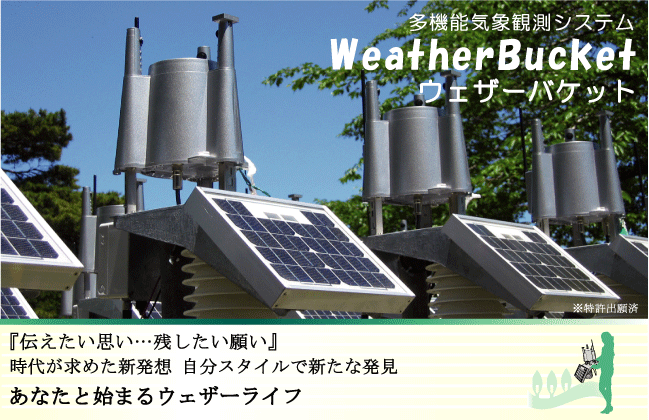 多機能気象観測システム
WeatherBucket
ウェザーバケット

※特許出願済

『伝えたい思い…残したい願い』
時代が求めた新発想 自分スタイルで新たな発見
あなたと始まるウェザーライフ